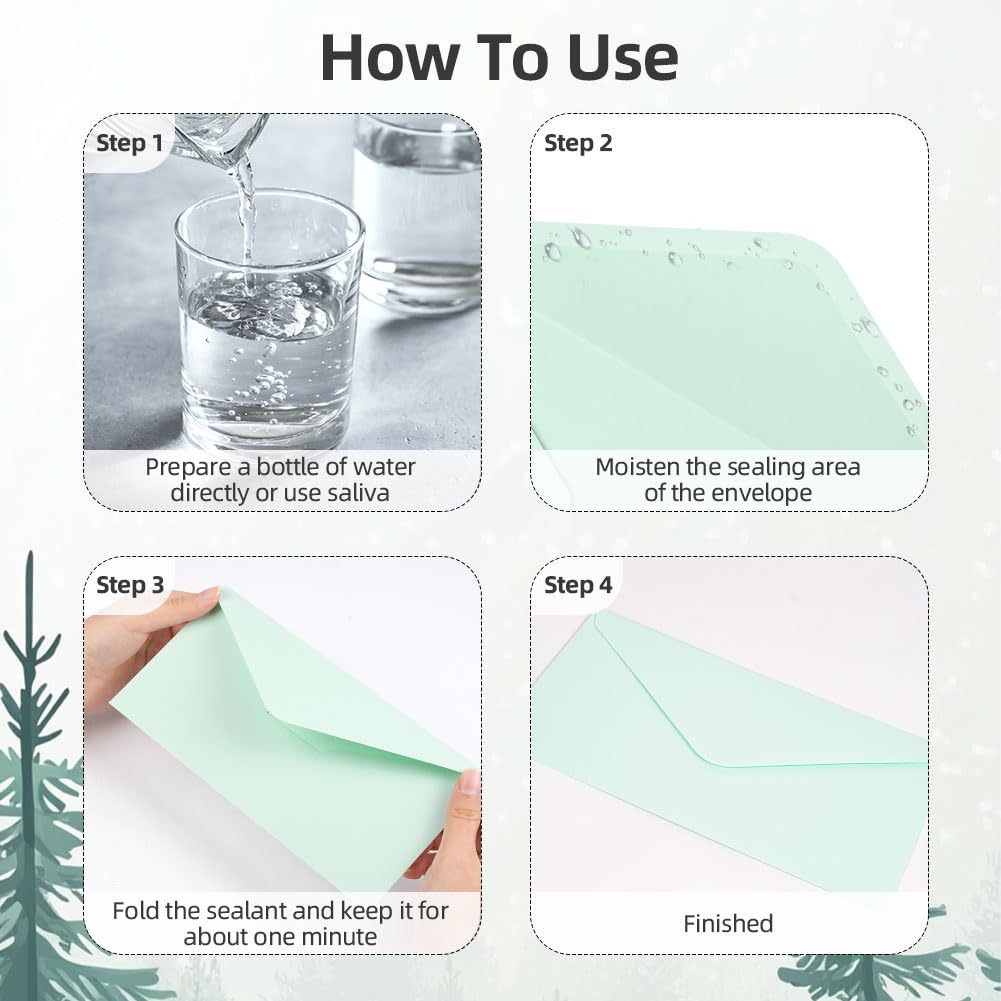 How To Use

Step 1

Prepare a bottle of water directly or use saliva

Step 2

Moisten the sealing area of the envelope

Step 3

Fold the sealant and keep it for about one minute

Step 4

Finished